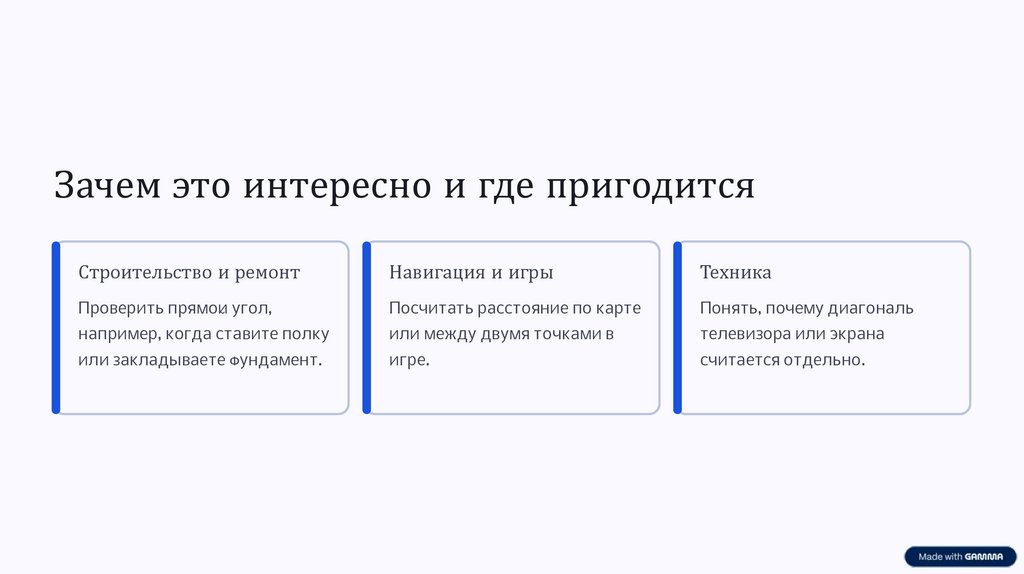 Зачем это интересно и где пригодится

Строительство и ремонт

Проверить прямой угол, например, когда ставите полку или закладываете фундамент.

Навигация и игры

Посчитать расстояние по карте или между двумя точками в игре.

Техника

Понять, почему диагональ телевизора или экрана считается отдельно.

Made with GAMMA